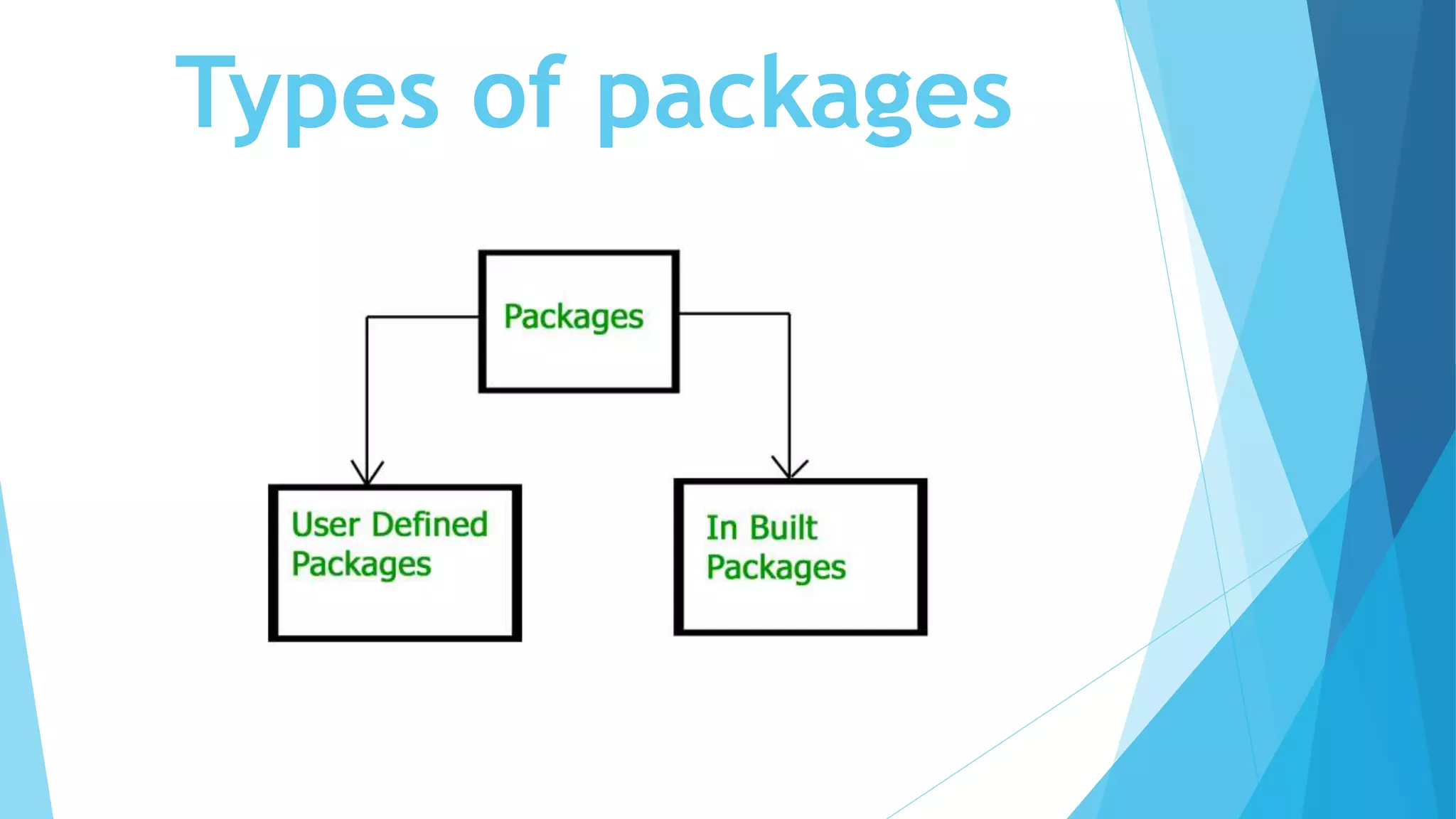 Types of packages

Packages

User Defined Packages

In Built Packages